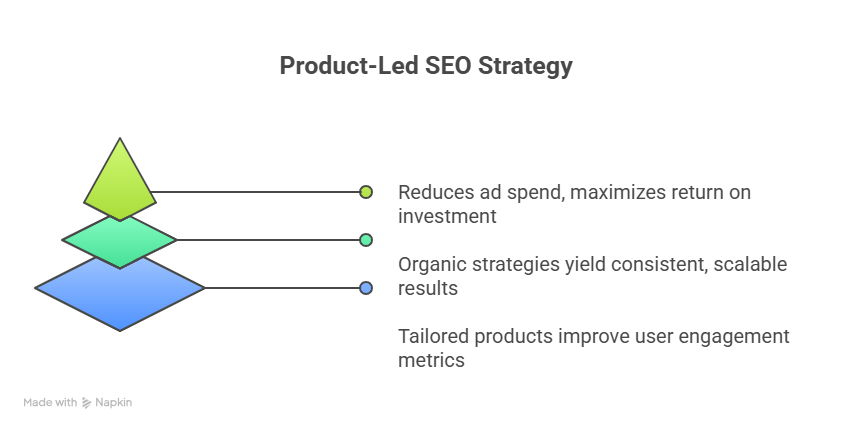 Product-Led SEO Strategy

Reduces ad spend, maximizes return on investment

Organic strategies yield consistent, scalable results

Tailored products improve user engagement metrics

Made with Napkin